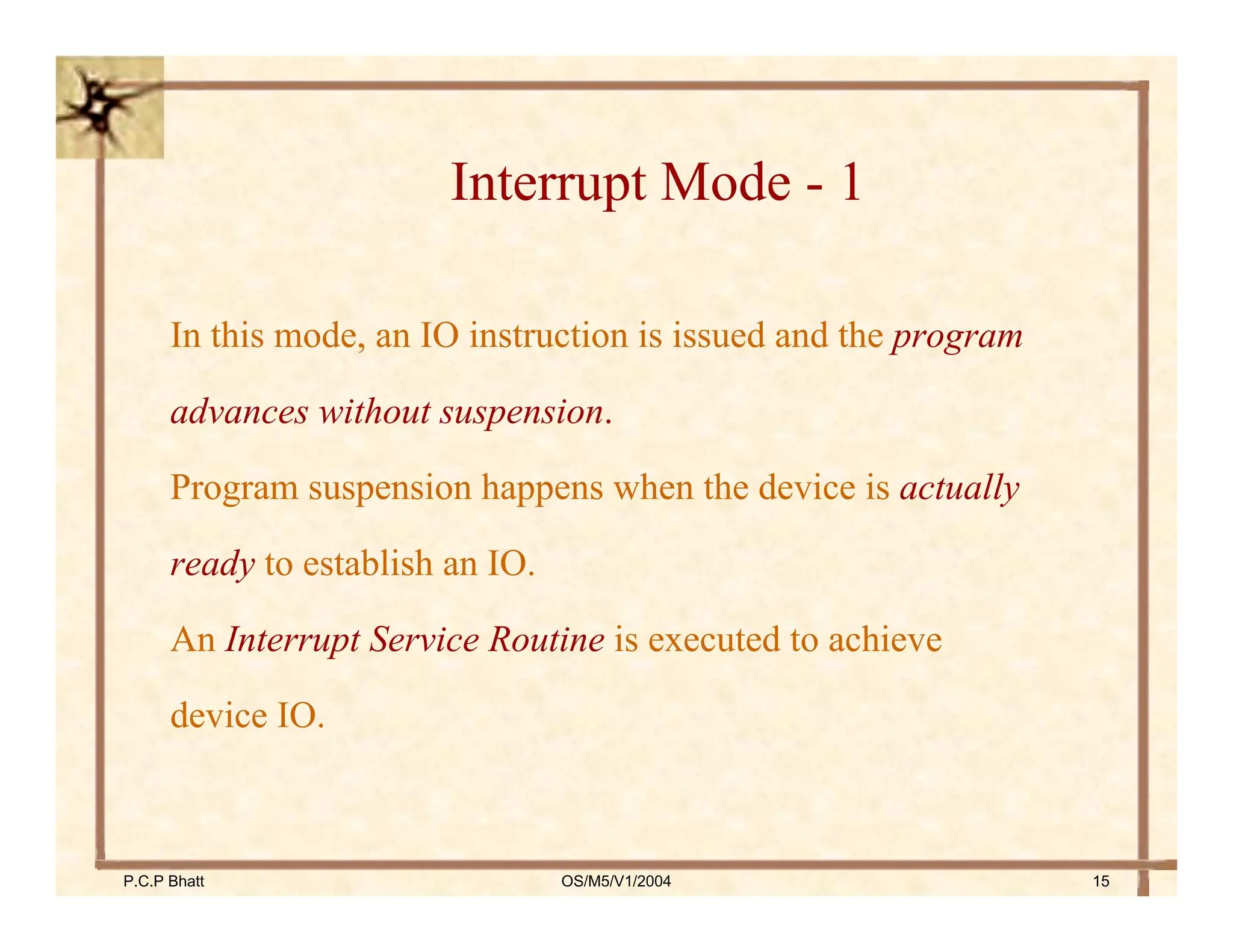 Interrupt Mode - 1

In this mode, an IO instruction is issued and the program advances without suspension.

Program suspension happens when the device is actually ready to establish an IO.

An Interrupt Service Routine is executed to achieve device IO.

P.C.P Bhatt OS/M5/V1/2004 15